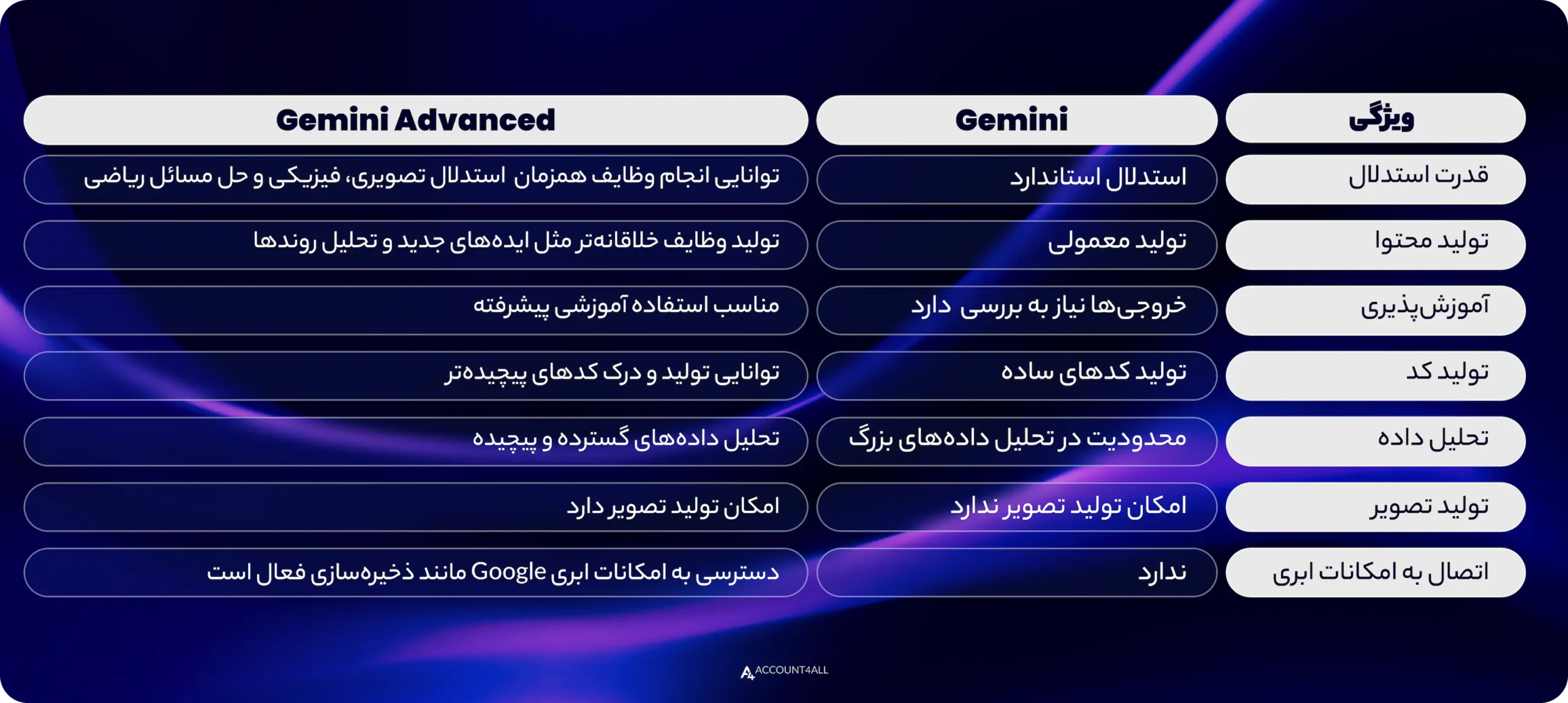 | ویژگی | Gemini | Gemini Advanced |
|---|---|---|
| قدرت استدلال | استدلال استاندارد | توانایی انجام وظایف همزمان استدلال تصویری، فیزیکی و حل مسائل ریاضی |
| تولید محتوا | تولید معمولی | تولید وظایف خلاقانه‌تر مثل ایده‌های جدید و تحلیل روندها |
| آموزش‌پذیری | خروجی‌ها نیاز به بررسی دارد | مناسب استفاده آموزشی پیشرفته |
| تولید کد | تولید کدهای ساده | توانایی تولید و درک کدهای پیچیده‌تر |
| تحلیل داده | محدودیت در تحلیل داده‌های بزرگ | تحلیل داده‌های گسترده و پیچیده |
| تولید تصویر | امکان تولید تصویر ندارد | امکان تولید تصویر دارد |
| اتصال به امکانات ابری | ندارد | دسترسی به امکانات ابری Google مانند ذخیره‌سازی فعال است |

ACCOUNT4ALL